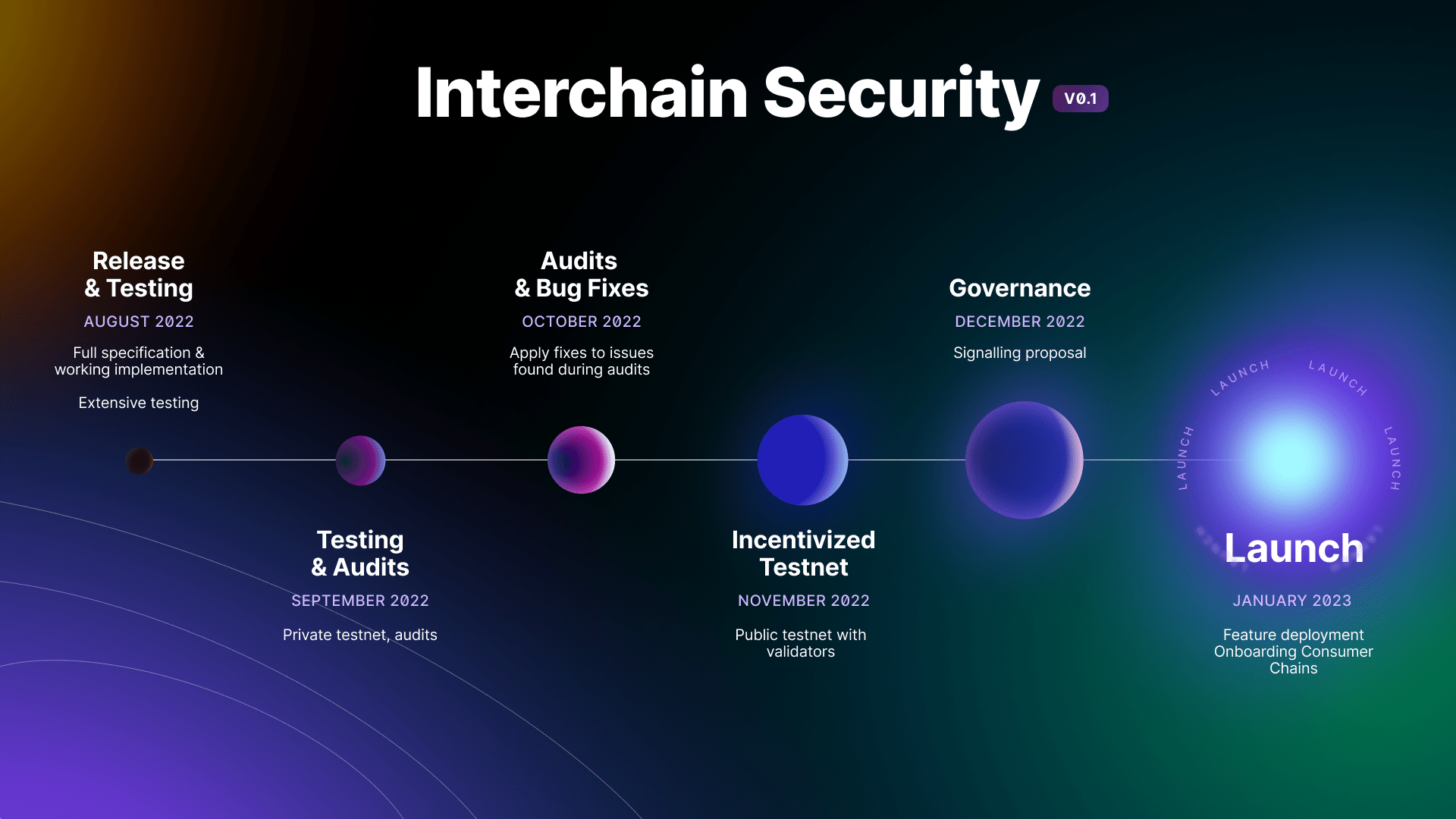 Interchain Security V0.1

Release & Testing
AUGUST 2022
Full specification & working implementation
Extensive testing

Testing & Audits
SEPTEMBER 2022
Private testnet, audits

Audits & Bug Fixes
OCTOBER 2022
Apply fixes to issues found during audits

Incentivized Testnet
NOVEMBER 2022
Public testnet with validators

Governance
DECEMBER 2022
Signalling proposal

LAUNCH LAUNCH LAUNCH LAUNCH

Launch
JANUARY 2023
Feature deployment
Onboarding Consumer Chains